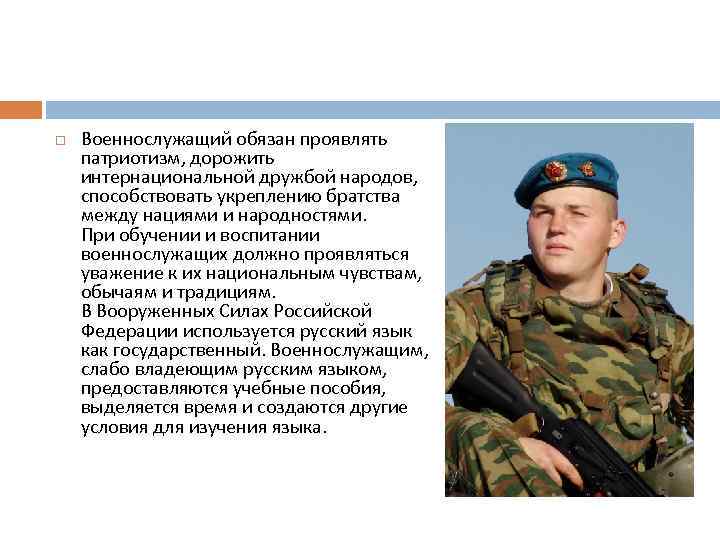 Военнослужащий обязан проявлять патриотизм, дорожить интернациональной дружбой народов, способствовать укреплению братства между нациями и народностями.
При обучении и воспитании военнослужащих должно проявляться уважение к их национальным чувствам, обычаям и традициям.
В Вооруженных Силах Российской Федерации используется русский язык как государственный. Военнослужащим, слабо владеющим русским языком, предоставляются учебные пособия, выделяется время и создаются другие условия для изучения языка.